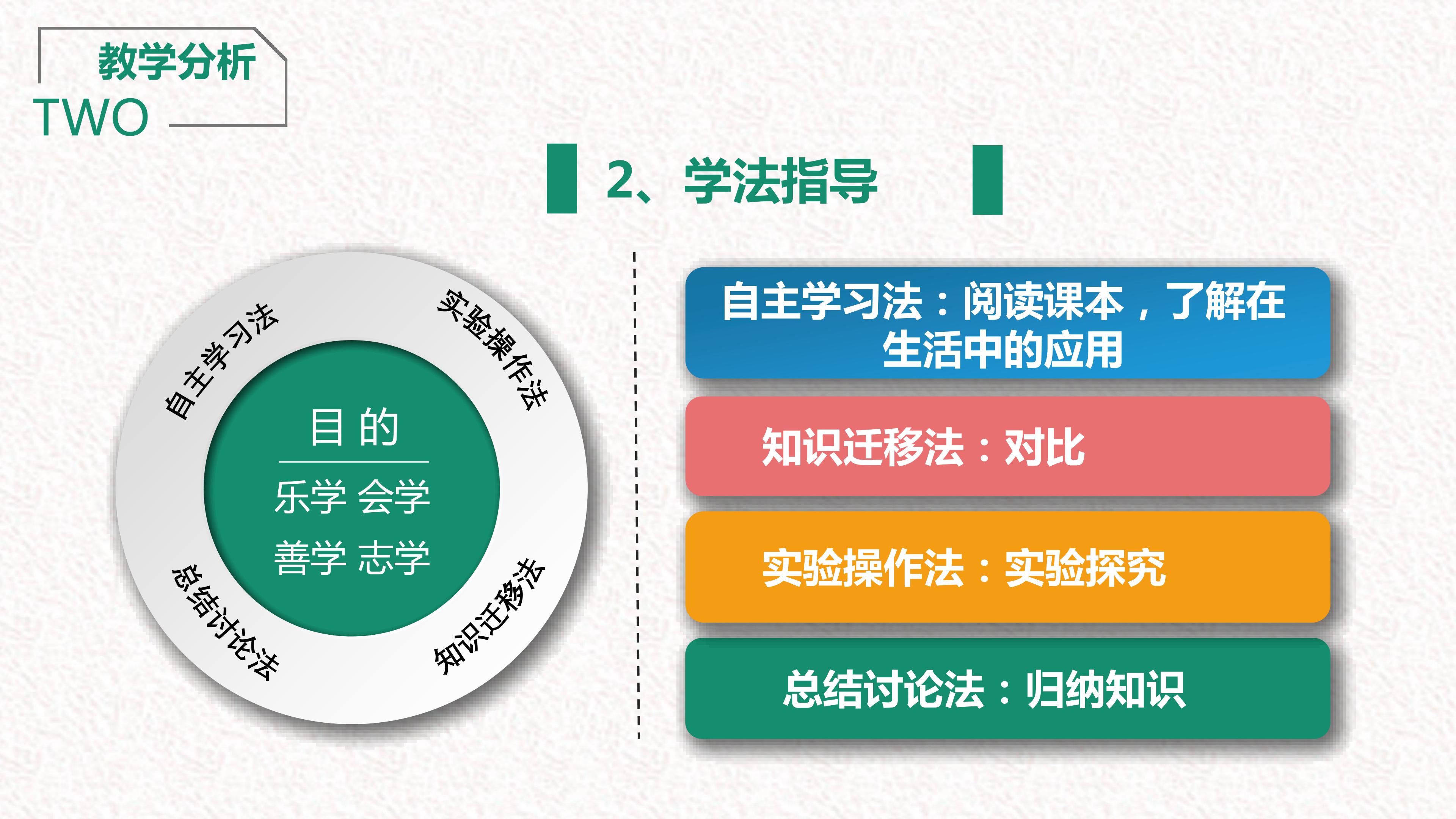 教学分析
TWO

2、学法指导

自主学习法
实验操作法
目的
乐学 会学
善学 志学
总结讨论法
知识迁移法

自主学习法：阅读课本，了解在生活中的应用

知识迁移法：对比

实验操作法：实验探究

总结讨论法：归纳知识